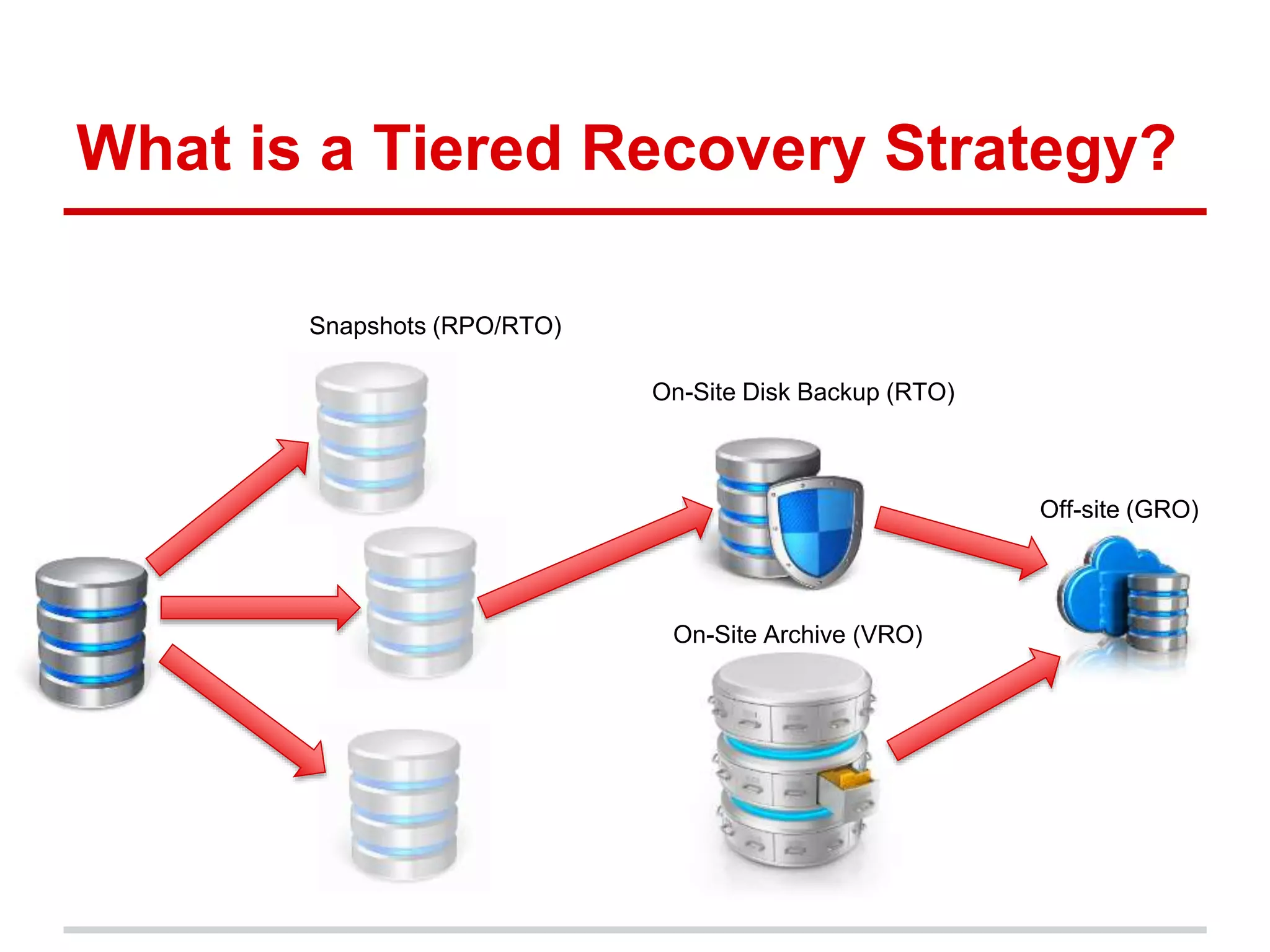 What is a Tiered Recovery Strategy?

Snapshots (RPO/RTO)

On-Site Disk Backup (RTO)

Off-site (GRO)

On-Site Archive (VRO)